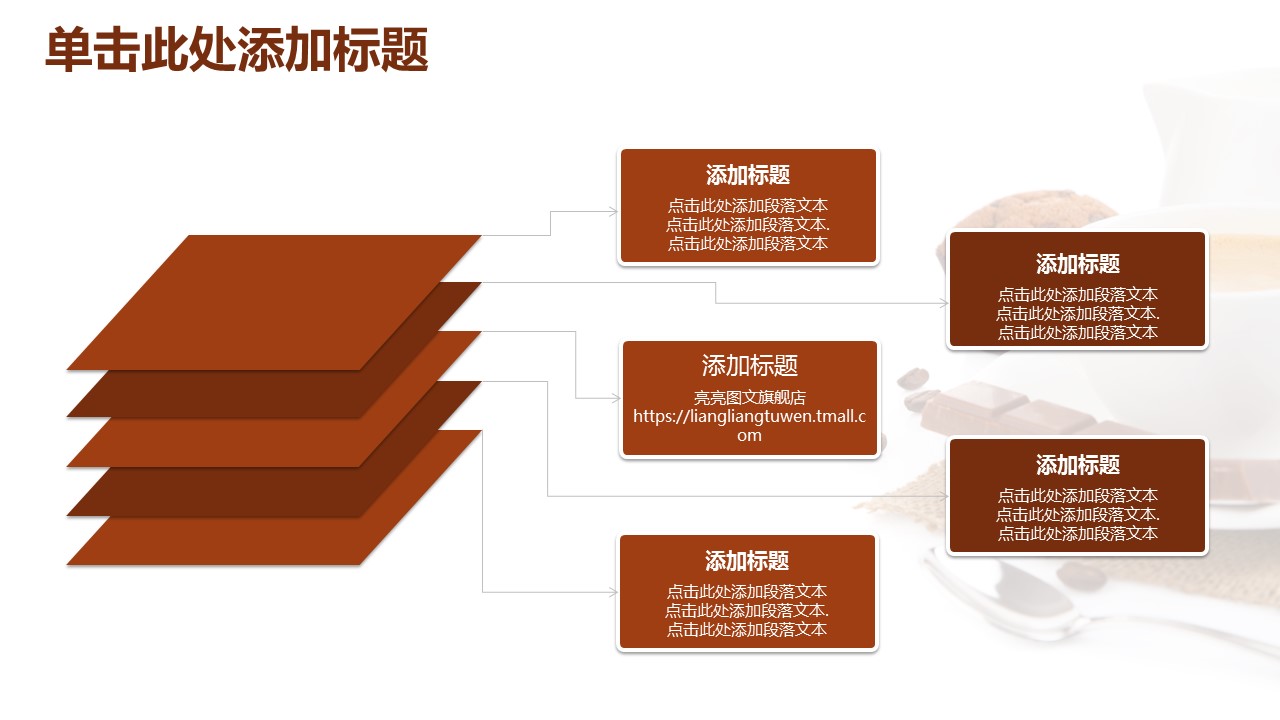 单击此处添加标题

添加标题
点击此处添加段落文本
点击此处添加段落文本.
点击此处添加段落文本

添加标题
点击此处添加段落文本
点击此处添加段落文本.
点击此处添加段落文本

添加标题
亮亮图文旗舰店
https://liangliangtuwen.tmall.com

添加标题
点击此处添加段落文本
点击此处添加段落文本.
点击此处添加段落文本

添加标题
点击此处添加段落文本
点击此处添加段落文本.
点击此处添加段落文本